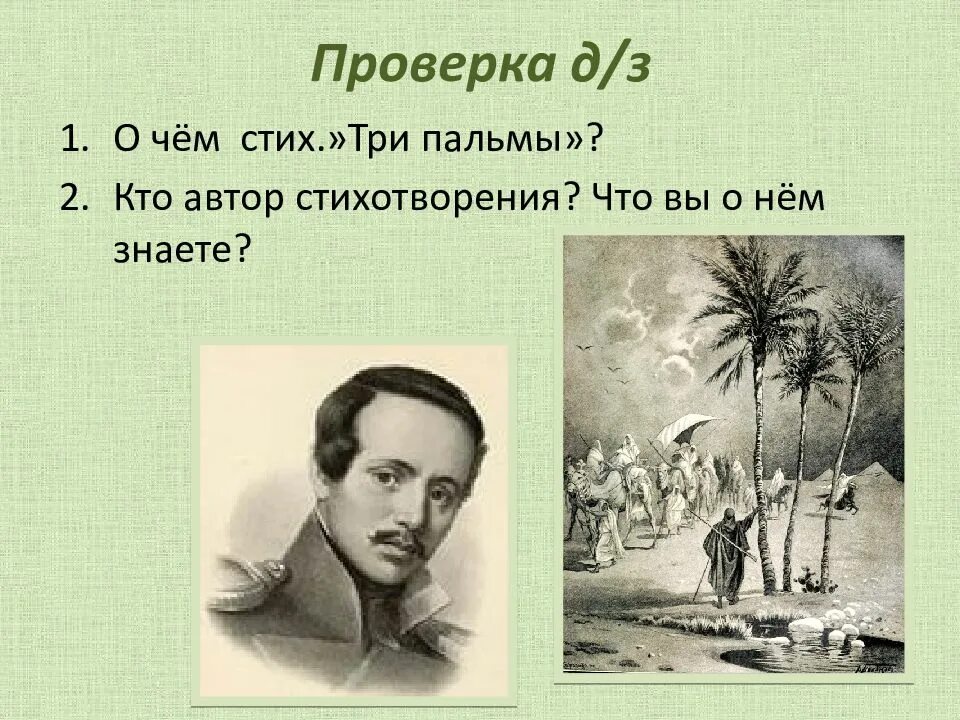 Проверка д/з

1. О чём  стих.»Три пальмы»?
2. Кто автор стихотворения? Что вы о нём знаете?